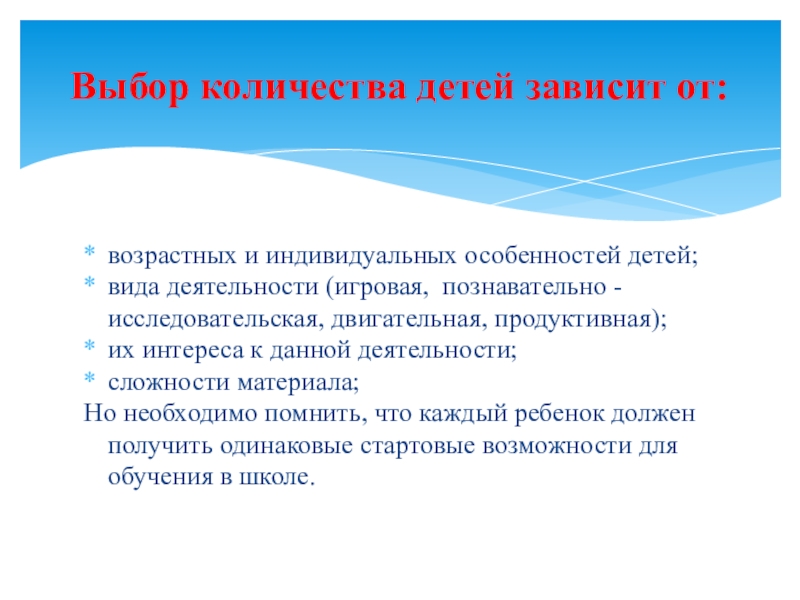 Выбор количества детей зависит от:

* возрастных и индивидуальных особенностей детей;
* вида деятельности (игровая, познавательно - исследовательская, двигательная, продуктивная);
* их интереса к данной деятельности;
* сложности материала;

Но необходимо помнить, что каждый ребенок должен получить одинаковые стартовые возможности для обучения в школе.